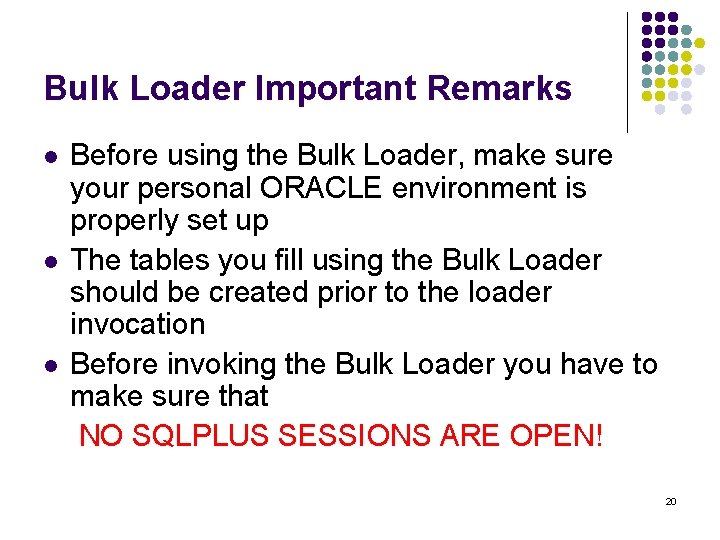 Bulk Loader Important Remarks

- Before using the Bulk Loader, make sure your personal ORACLE environment is properly set up
- The tables you fill using the Bulk Loader should be created prior to the loader invocation
- Before invoking the Bulk Loader you have to make sure that

NO SQLPLUS SESSIONS ARE OPEN!

20